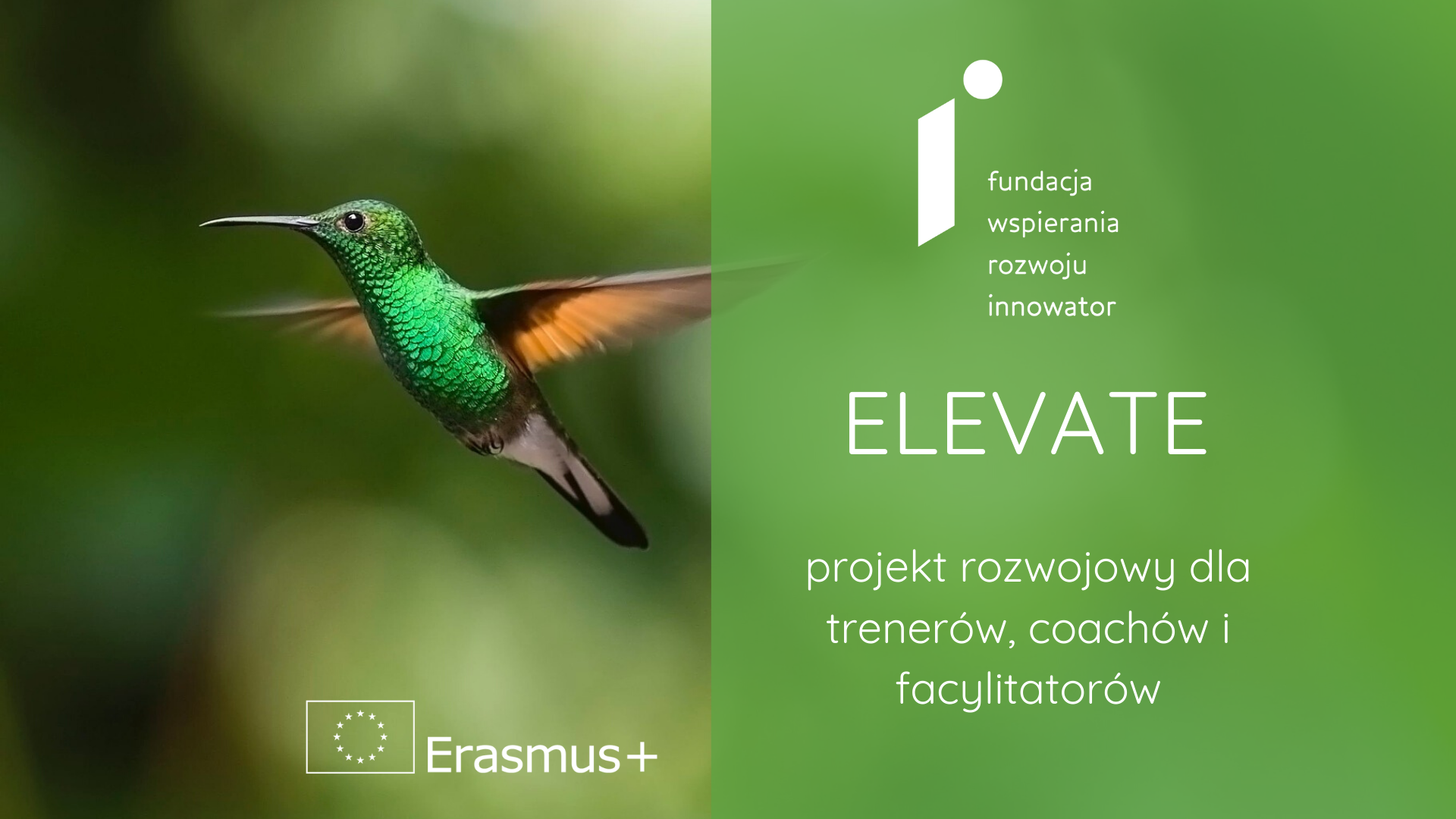 fundacja
wspierania
rozwoju
innowator

ELEVATE

projekt rozwojowy dla trenerów, coachów i facylitatorów

Erasmus+